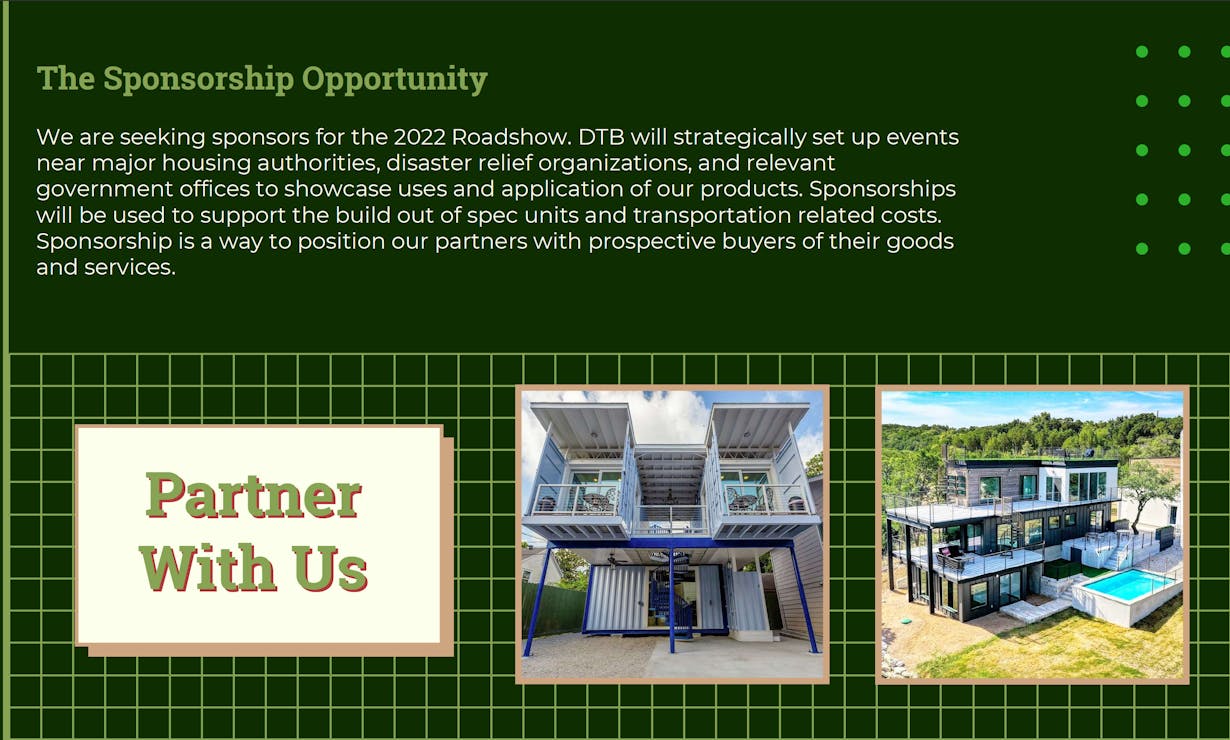 The Sponsorship Opportunity

We are seeking sponsors for the 2022 Roadshow. DTB will strategically set up events near major housing authorities, disaster relief organizations, and relevant government offices to showcase uses and application of our products. Sponsorships will be used to support the build out of spec units and transportation related costs. Sponsorship is a way to position our partners with prospective buyers of their goods and services.

Partner With Us